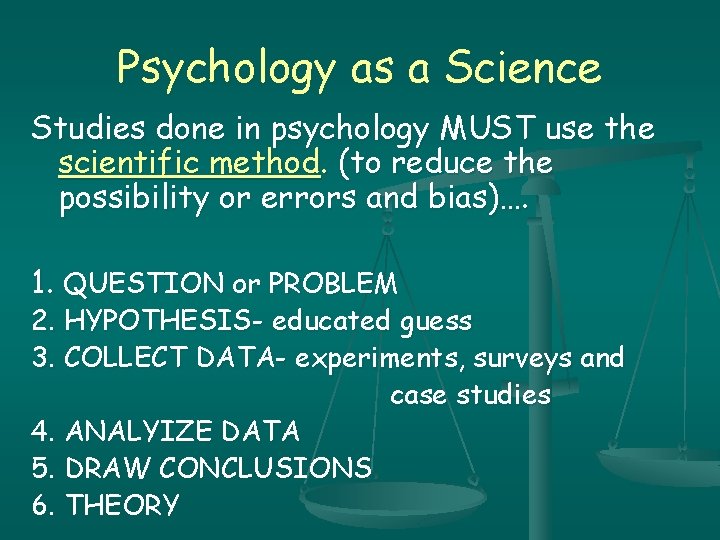 Psychology as a Science

Studies done in psychology MUST use the scientific method. (to reduce the possibility or errors and bias)....

1. QUESTION or PROBLEM
2. HYPOTHESIS- educated guess
3. COLLECT DATA- experiments, surveys and case studies
4. ANALYIZE DATA
5. DRAW CONCLUSIONS
6. THEORY